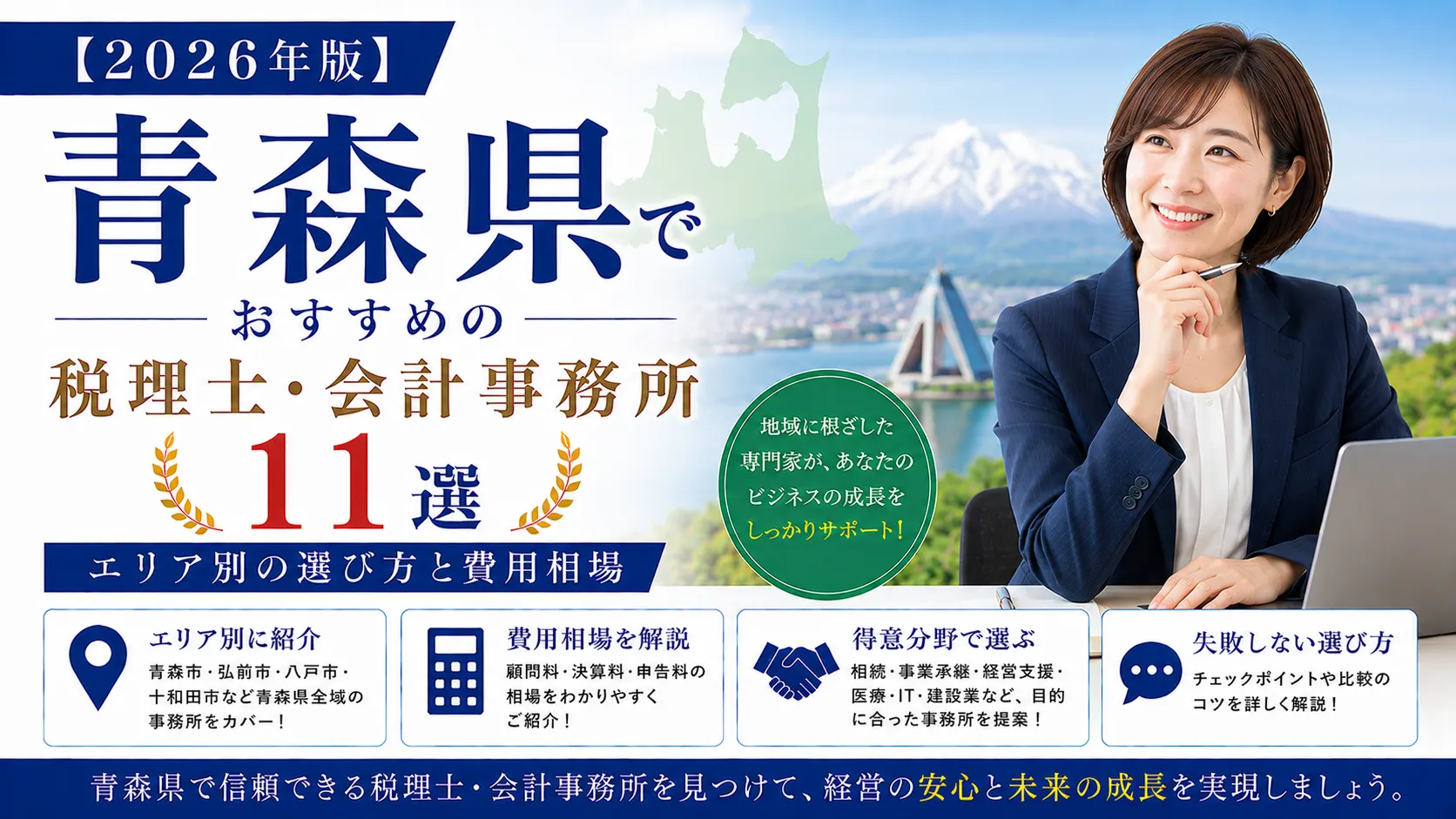 【2026年版】

青森県で

おすすめの

税理士・会計事務所

11選

エリア別の選び方と費用相場

地域に根ざした専門家が、あなたのビジネスの成長をしっかりサポート！

エリア別に紹介
青森市・弘前市・八戸市・十和田市など青森県全域の事務所をカバー！

費用相場を解説
顧問料・決算料・申告料の相場をわかりやすくご紹介！

得意分野で選ぶ
相続・事業承継・経営支援・医療・IT・建設業など、目的に合った事務所を提案！

失敗しない選び方
チェックポイントや比較のコツを詳しく解説！

青森県で信頼できる税理士・会計事務所を見つけて、経営の安心と未来の成長を実現しましょう。